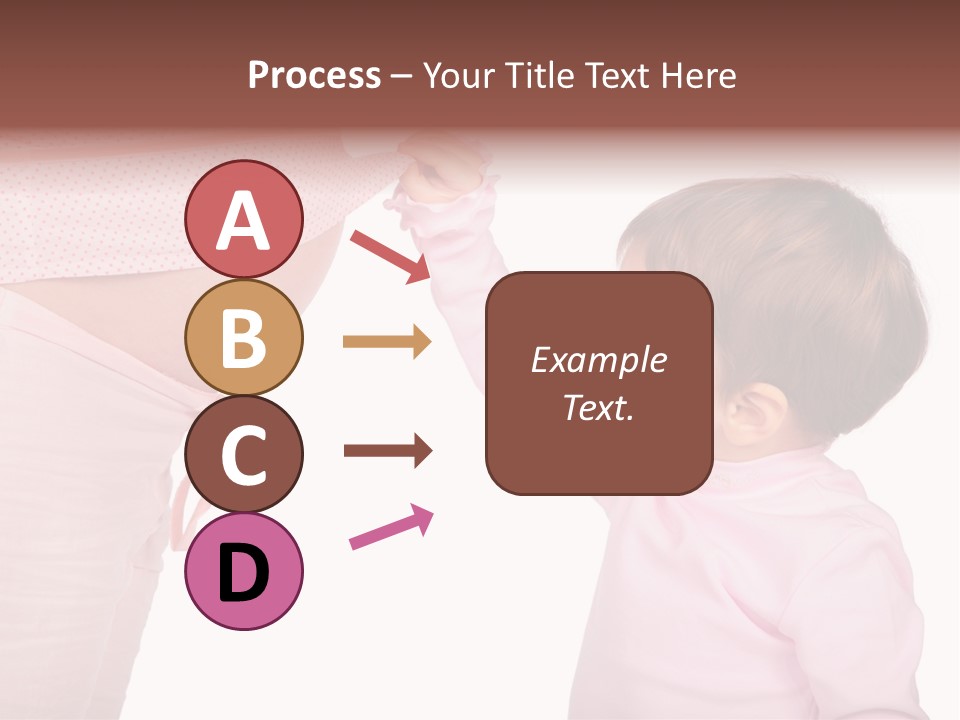 Process – Your Title Text Here

A

B

C

D

Example Text.